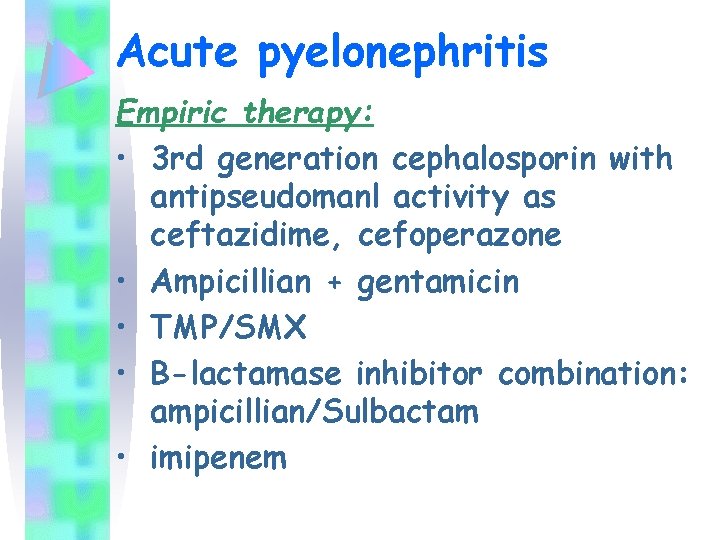 Acute pyelonephritis

Empiric therapy:

• 3rd generation cephalosporin with antipseudomanl activity as ceftazidime, cefoperazone
• Ampicillian + gentamicin
• TMP/SMX
• B-lactamase inhibitor combination: ampicillian/Sulbactam
• imipenem